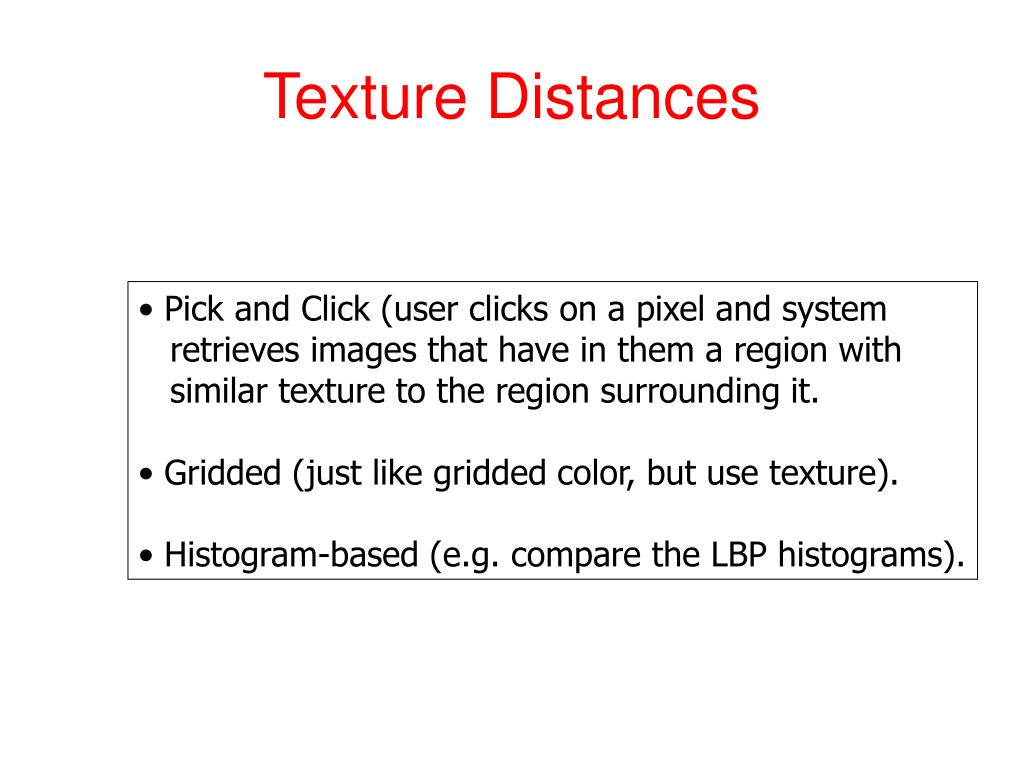 Texture Distances

• Pick and Click (user clicks on a pixel and system retrieves images that have in them a region with similar texture to the region surrounding it.

• Gridded (just like gridded color, but use texture).

• Histogram-based (e.g. compare the LBP histograms).